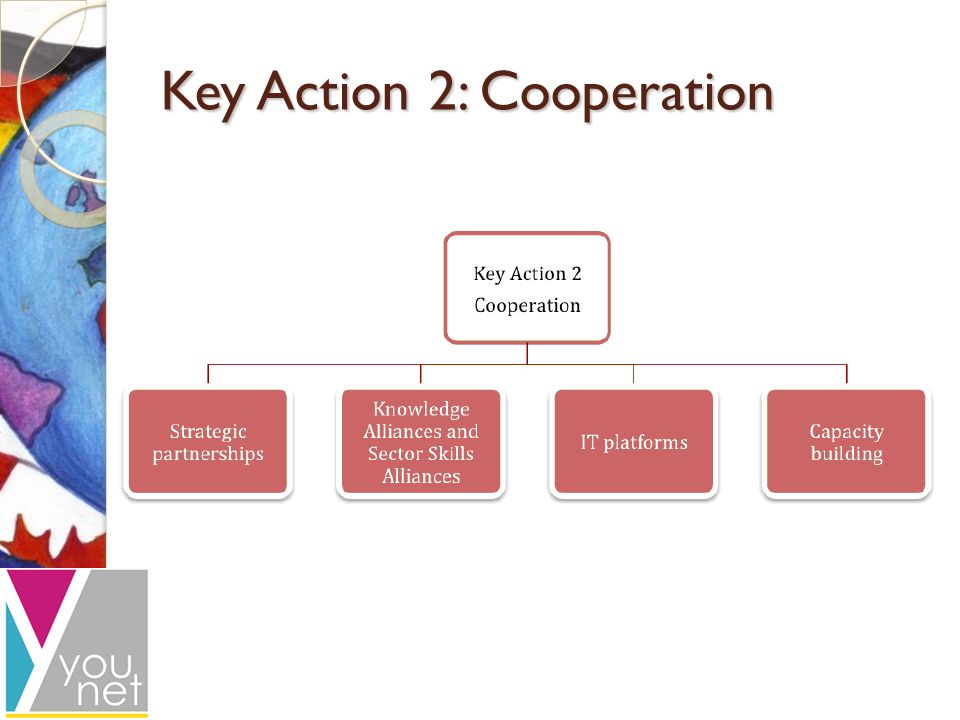 Key Action 2: Cooperation

Key Action 2
Cooperation

Strategic partnerships

Knowledge Alliances and Sector Skills Alliances

IT platforms

Capacity building

you
net